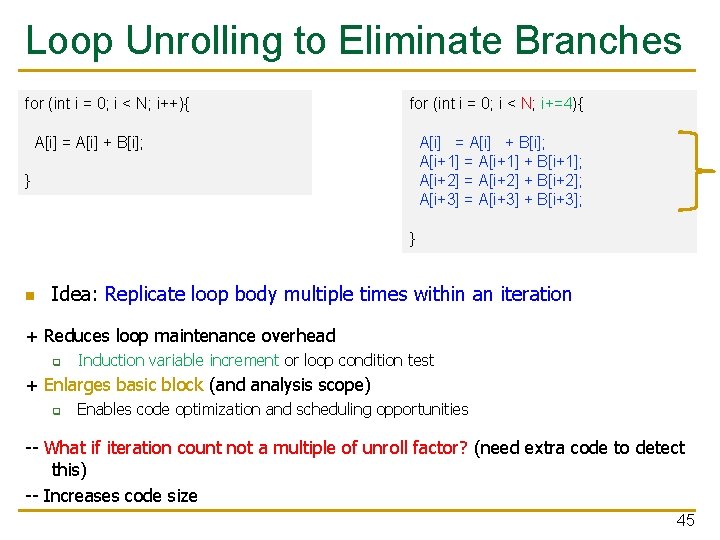 Loop Unrolling to Eliminate Branches

for (int i = 0; i < N; i++){

A[i] = A[i] + B[i];

}

for (int i = 0; i < N; i+=4){

A[i] = A[i] + B[i];
A[i+1] = A[i+1] + B[i+1];
A[i+2] = A[i+2] + B[i+2];
A[i+3] = A[i+3] + B[i+3];

}

Idea: Replicate loop body multiple times within an iteration

+ Reduces loop maintenance overhead

Induction variable increment or loop condition test

+ Enlarges basic block (and analysis scope)

Enables code optimization and scheduling opportunities

-- What if iteration count not a multiple of unroll factor? (need extra code to detect this)

-- Increases code size

45